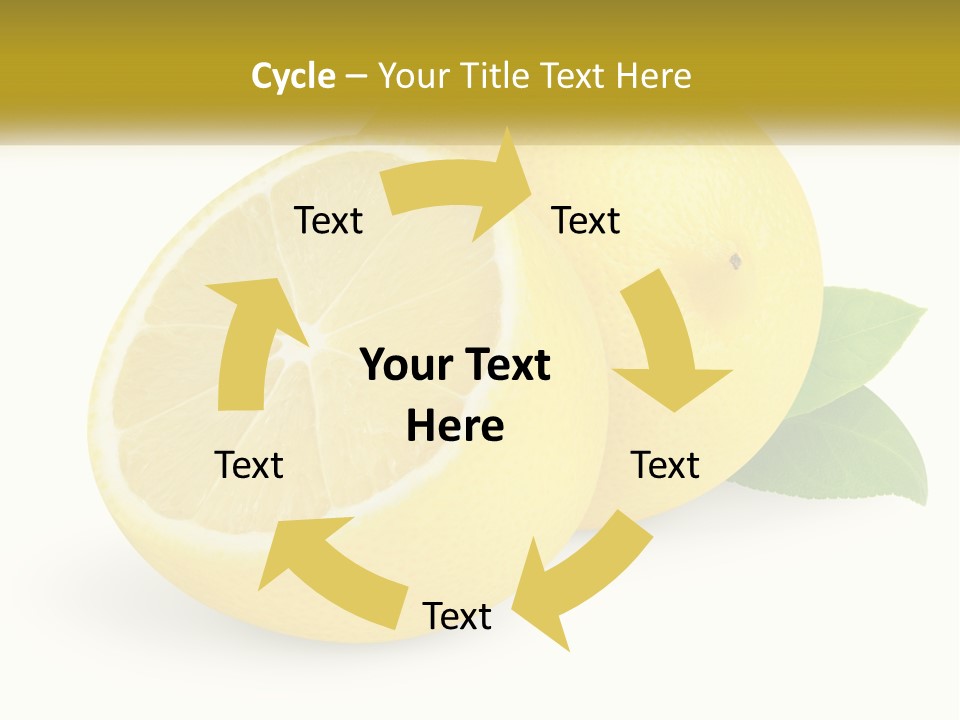 Cycle – Your Title Text Here

Text

Text

Your Text Here

Text

Text

Text